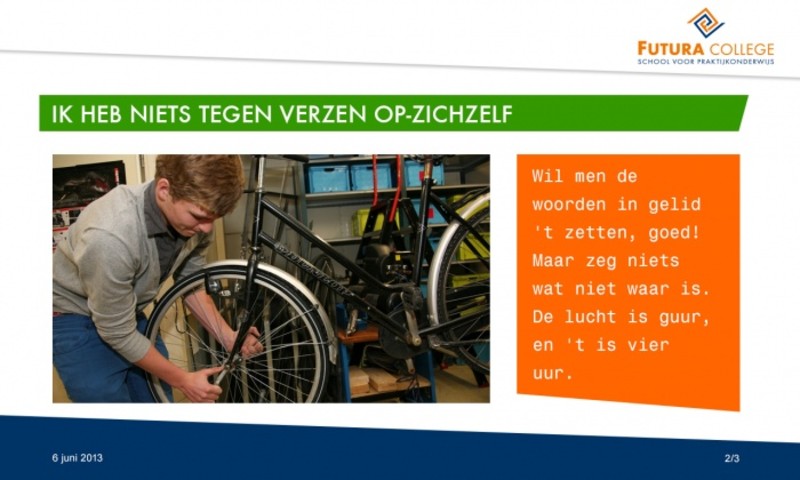 FUTURA COLLEGE
SCHOOL VOOR PRAKTIJKONDERWIJS

IK HEB NIETS TEGEN VERZEN OP-ZICHZELF

Wil men de woorden in gelid 't zetten, goed! Maar zeg niets wat niet waar is. De lucht is guur, en 't is vier uur.

6 juni 2013

2/3